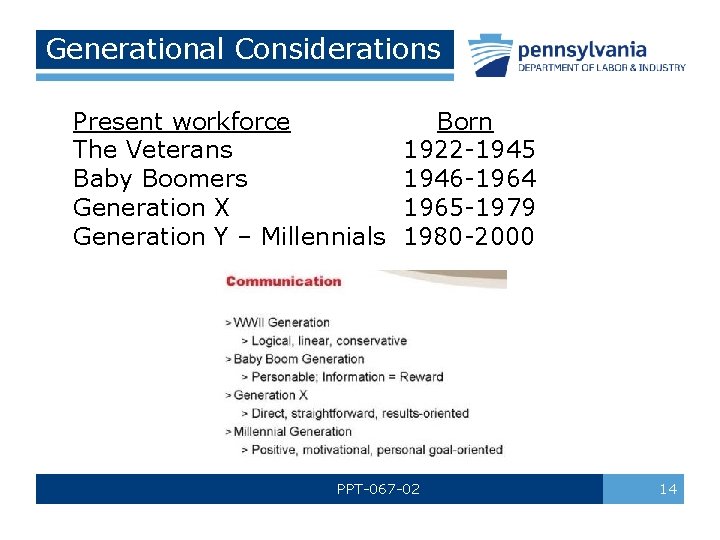 Generational Considerations

pennsylvania
DEPARTMENT OF LABOR & INDUSTRY

| Present workforce | Born |
|---|---|
| The Veterans | 1922-1945 |
| Baby Boomers | 1946-1964 |
| Generation X | 1965-1979 |
| Generation Y – Millennials | 1980-2000 |

Communication

> WWII Generation
> Logical, linear, conservative
> Baby Boom Generation
> Personable; Information = Reward
> Generation X
> Direct, straightforward, results-oriented
> Millennial Generation
> Positive, motivational, personal goal-oriented

PPT-067-02

14